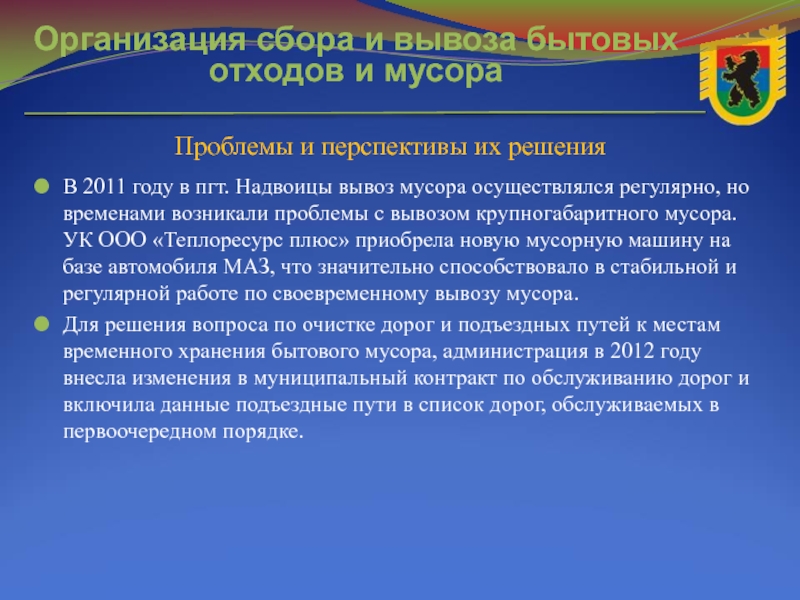 Организация сбора и вывоза бытовых отходов и мусора

Проблемы и перспективы их решения

В 2011 году в пгт. Надвоицы вывоз мусора осуществлялся регулярно, но временами возникали проблемы с вывозом крупногабаритного мусора. УК ООО «Теплоресурс плюс» приобрела новую мусорную машину на базе автомобиля МАЗ, что значительно способствовало в стабильной и регулярной работе по своевременному вывозу мусора.

Для решения вопроса по очистке дорог и подъездных путей к местам временного хранения бытового мусора, администрация в 2012 году внесла изменения в муниципальный контракт по обслуживанию дорог и включила данные подъездные пути в список дорог, обслуживаемых в первоочередном порядке.